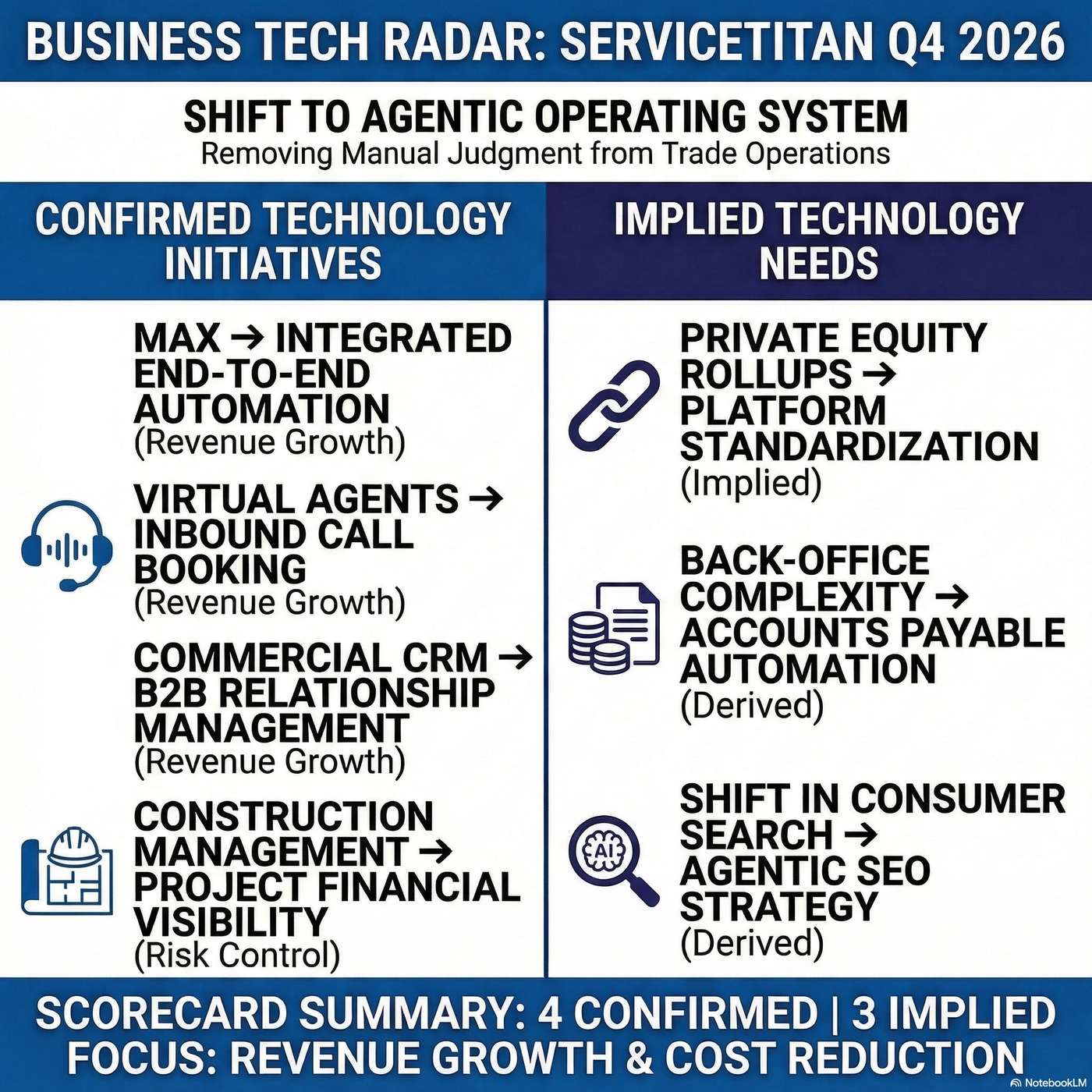 BUSINESS TECH RADAR: SERVICETITAN Q4 2026

SHIFT TO AGENTIC OPERATING SYSTEM
Removing Manual Judgment from Trade Operations

CONFIRMED TECHNOLOGY INITIATIVES

MAX → INTEGRATED END-TO-END AUTOMATION
(Revenue Growth)

VIRTUAL AGENTS → INBOUND CALL BOOKING
(Revenue Growth)

COMMERCIAL CRM → B2B RELATIONSHIP MANAGEMENT
(Revenue Growth)

CONSTRUCTION MANAGEMENT → PROJECT FINANCIAL VISIBILITY
(Risk Control)

IMPLIED TECHNOLOGY NEEDS

PRIVATE EQUITY ROLLUPS → PLATFORM STANDARDIZATION
(Implied)

BACK-OFFICE COMPLEXITY → ACCOUNTS PAYABLE AUTOMATION
(Derived)

AI

SHIFT IN CONSUMER SEARCH → AGENTIC SEO STRATEGY
(Derived)

SCORECARD SUMMARY: 4 CONFIRMED | 3 IMPLIED
FOCUS: REVENUE GROWTH & COST REDUCTION

NotebookLM